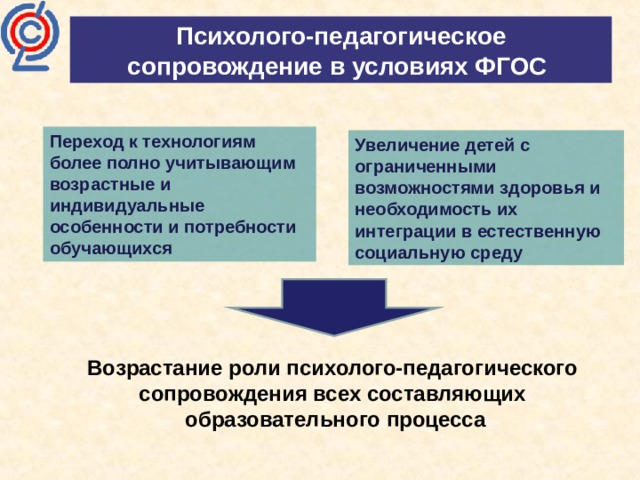 Психолого-педагогическое сопровождение в условиях ФГОС

Переход к технологиям более полно учитывающим возрастные и индивидуальные особенности и потребности обучающихся

Увеличение детей с ограниченными возможностями здоровья и необходимость их интеграции в естественную социальную среду

Возрастание роли психолого-педагогического сопровождения всех составляющих образовательного процесса